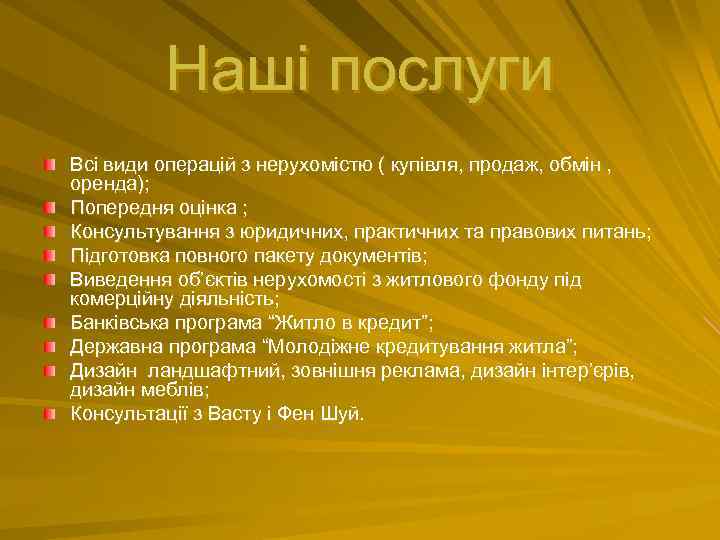 Наші послуги

Всі види операцій з нерухомістю ( купівля, продаж, обмін , оренда);
Попередня оцінка ;
Консультування з юридичних, практичних та правових питань;
Підготовка повного пакету документів;
Виведення об'єктів нерухомості з житлового фонду під комерційну діяльність;
Банківська програма "Житло в кредит";
Державна програма "Молодіжне кредитування житла";
Дизайн ландшафтний, зовнішня реклама, дизайн інтер'єрів, дизайн меблів;
Консультації з Васту і Фен Шуй.